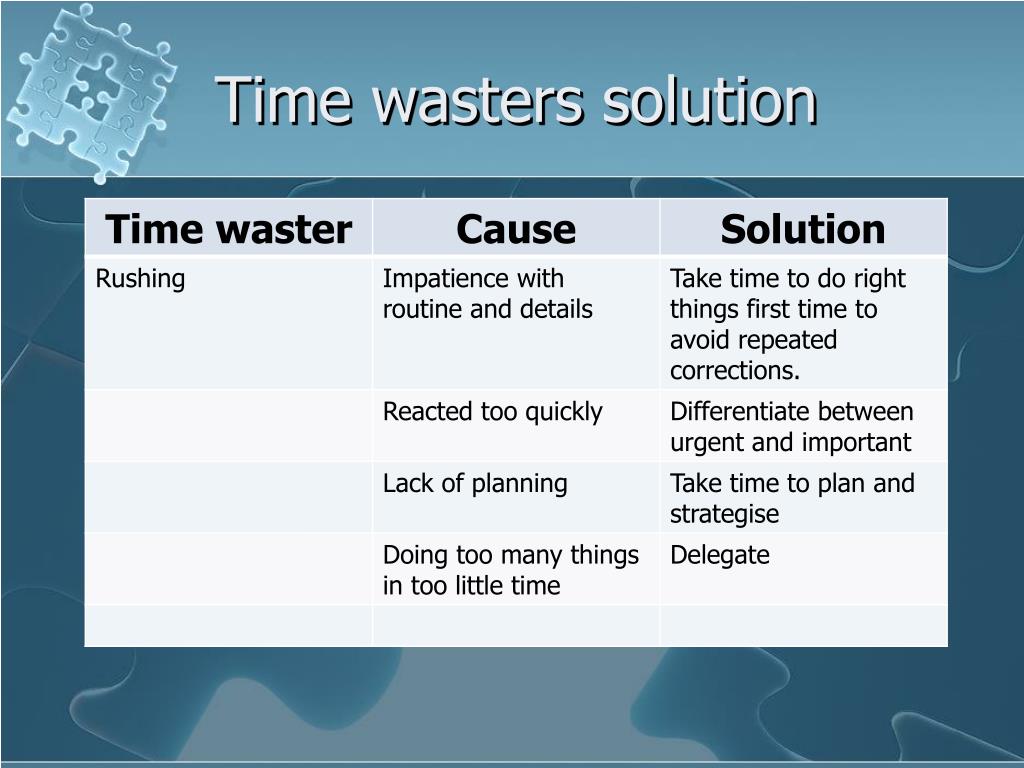 Time wasters solution

| Time waster | Cause | Solution |
|---|---|---|
| Rushing | Impatience with routine and details | Take time to do right things first time to avoid repeated corrections. |
| | Reacted too quickly | Differentiate between urgent and important |
| | Lack of planning | Take time to plan and strategise |
| | Doing too many things in too little time | Delegate |
| | | |